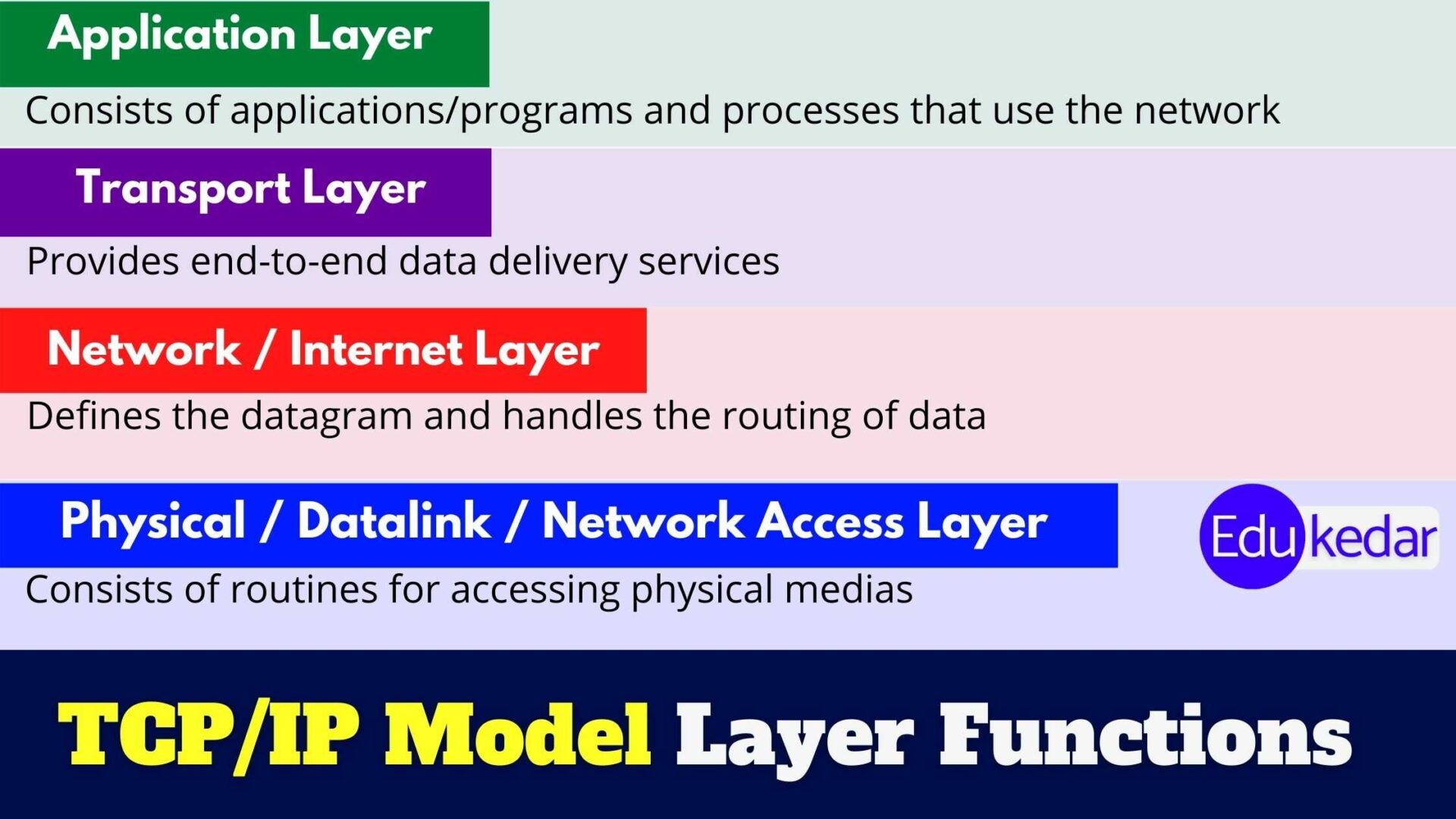 Application Layer

Consists of applications/programs and processes that use the network

Transport Layer

Provides end-to-end data delivery services

Network / Internet Layer

Defines the datagram and handles the routing of data

Physical / Datalink / Network Access Layer

Edukedar

Consists of routines for accessing physical medias

TCP/IP Model Layer Functions